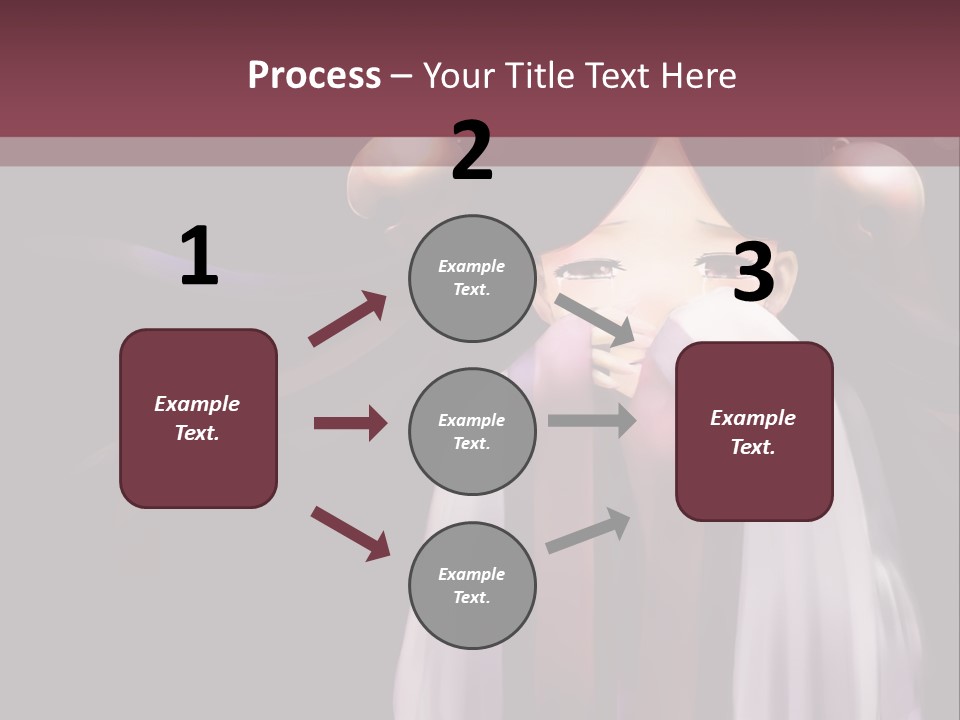 Process – Your Title Text Here

1

Example Text.

2

Example Text.

Example Text.

Example Text.

3

Example Text.